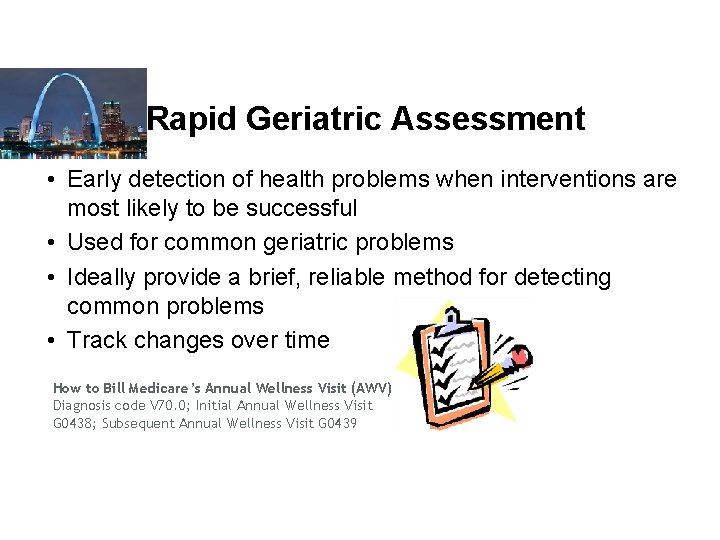 Rapid Geriatric Assessment

• Early detection of health problems when interventions are most likely to be successful
• Used for common geriatric problems
• Ideally provide a brief, reliable method for detecting common problems
• Track changes over time

How to Bill Medicare's Annual Wellness Visit (AWV)
Diagnosis code V70.0; Initial Annual Wellness Visit G0438; Subsequent Annual Wellness Visit G0439